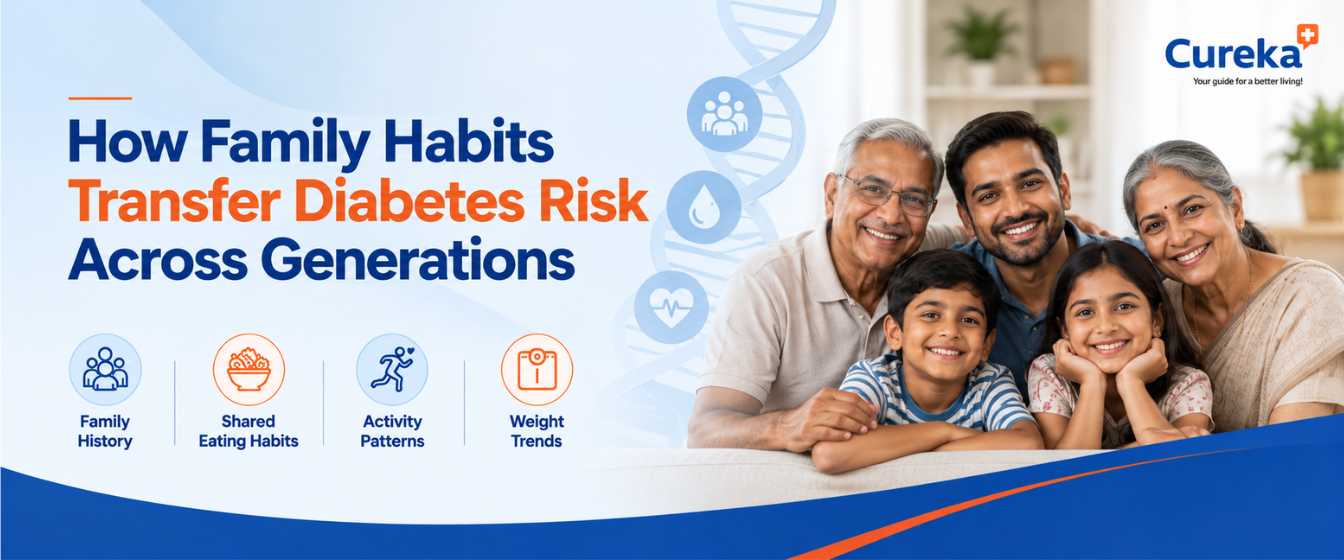 Cureka
Your guide for a better living!

How Family Habits Transfer Diabetes Risk Across Generations

Family History

Shared Eating Habits

Activity Patterns

Weight Trends